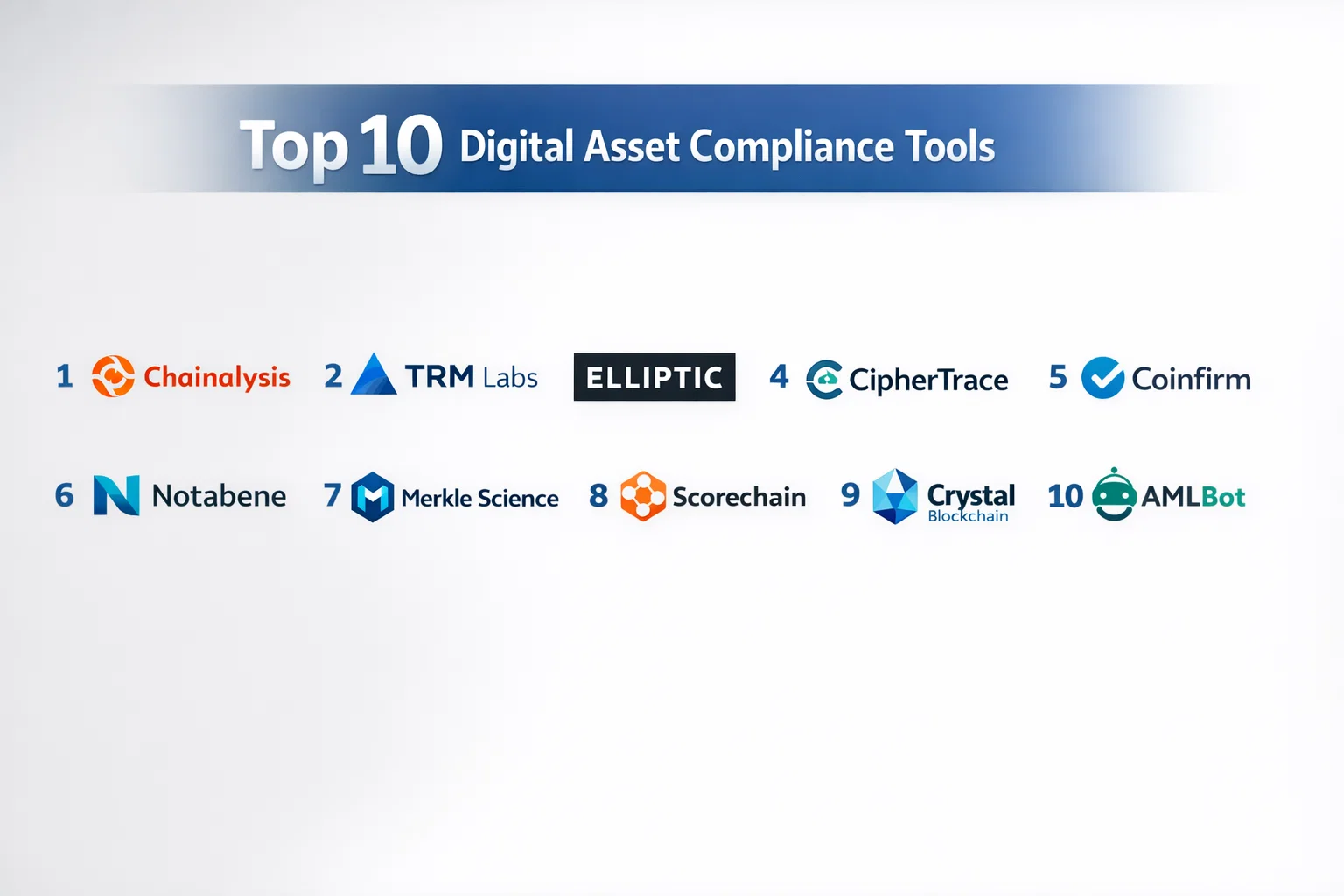 Top 10 Digital Asset Compliance Tools

1 Chainalysis 2 TRM Labs ELLIPTIC 4 CipherTrace 5 Coinfirm

6 Notabene 7 Merkle Science 8 Scorechain 9 Crystal Blockchain 10 AMLBot